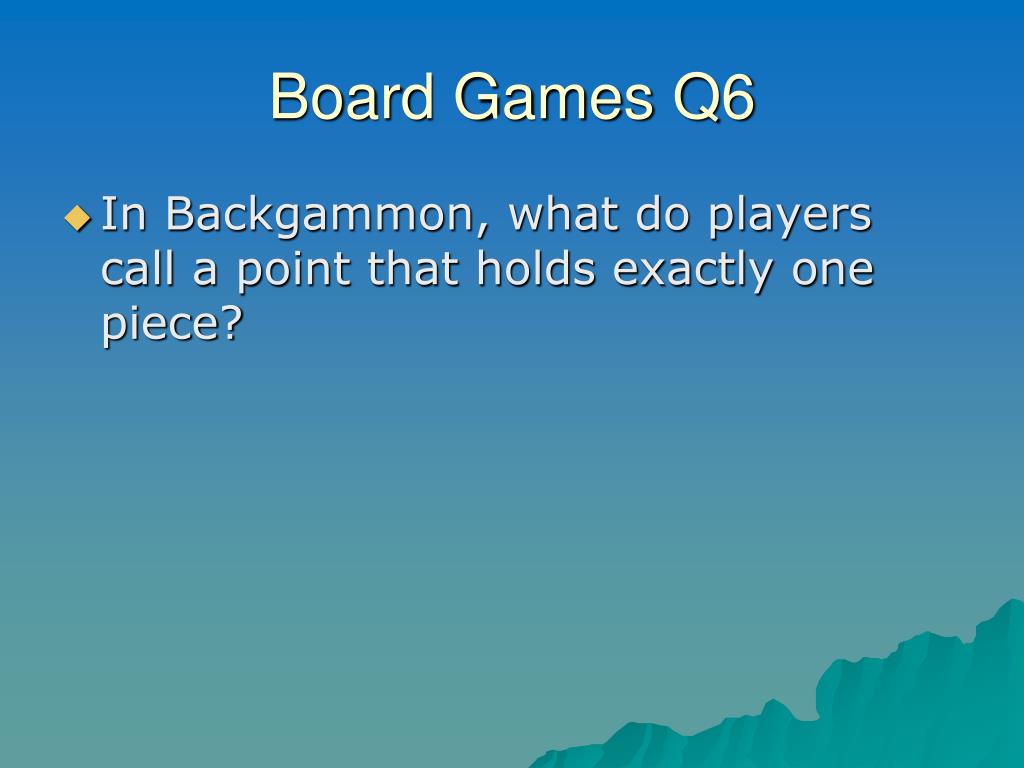 Board Games Q6

In Backgammon, what do players call a point that holds exactly one piece?